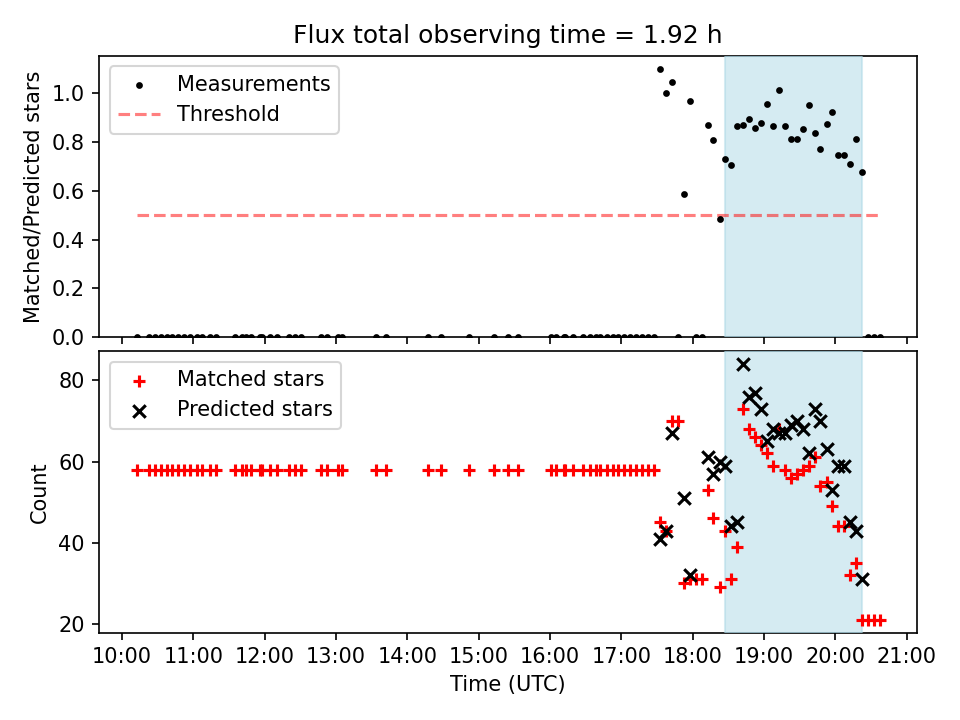 Flux total observing time = 1.92 h

Measurements
Threshold

Matched/Predicted stars

1.0
0.8
0.6
0.4
0.2
0.0

Matched stars
Predicted stars

Count

80
60
40
20

10:00 11:00 12:00 13:00 14:00 15:00 16:00 17:00 18:00 19:00 20:00 21:00

Time (UTC)